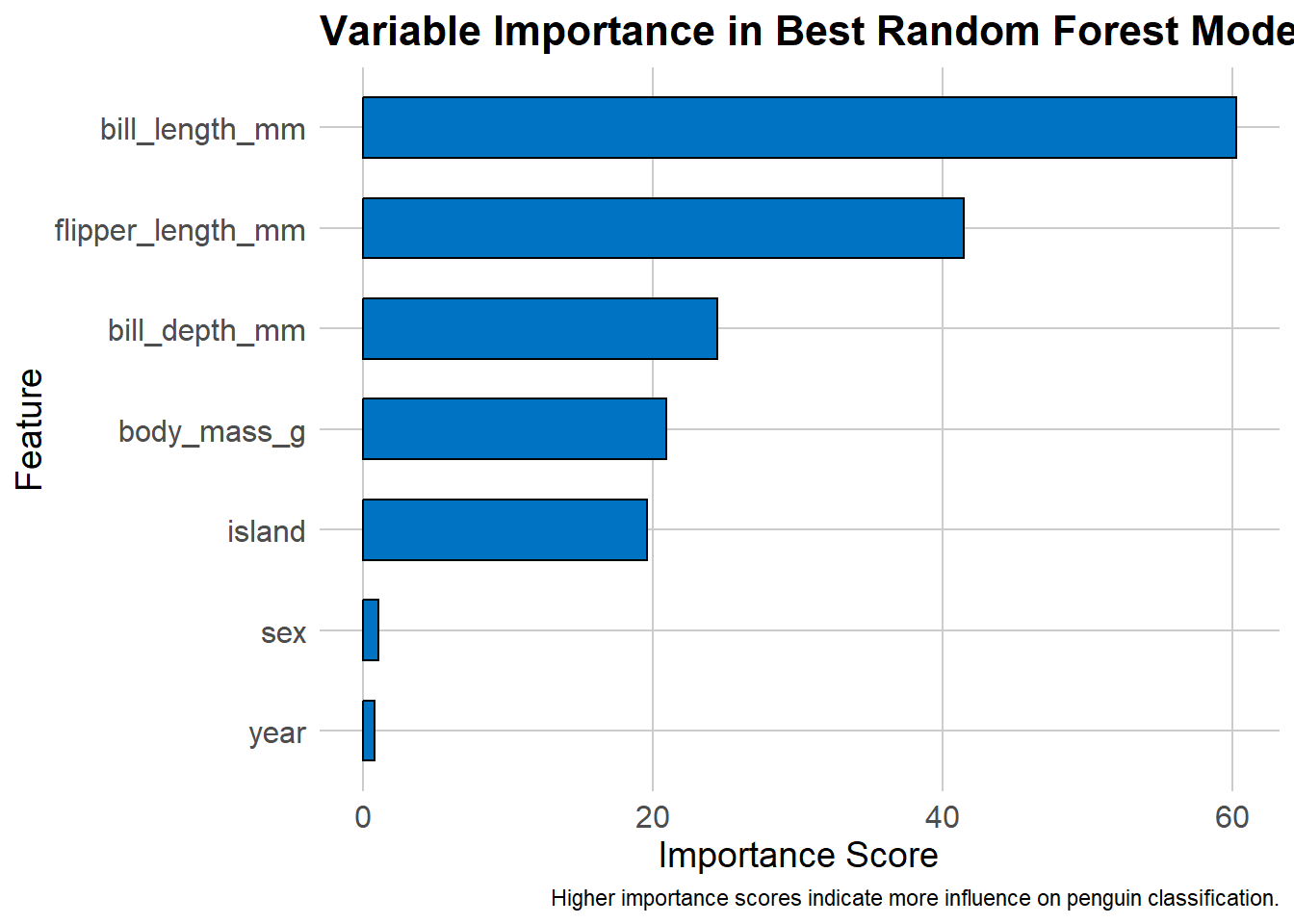 Variable Importance in Best Random Forest Mode

Feature

bill_length_mm
flipper_length_mm
bill_depth_mm
body_mass_g
island
sex
year

0
20
40
60

Importance Score

Higher importance scores indicate more influence on penguin classification.